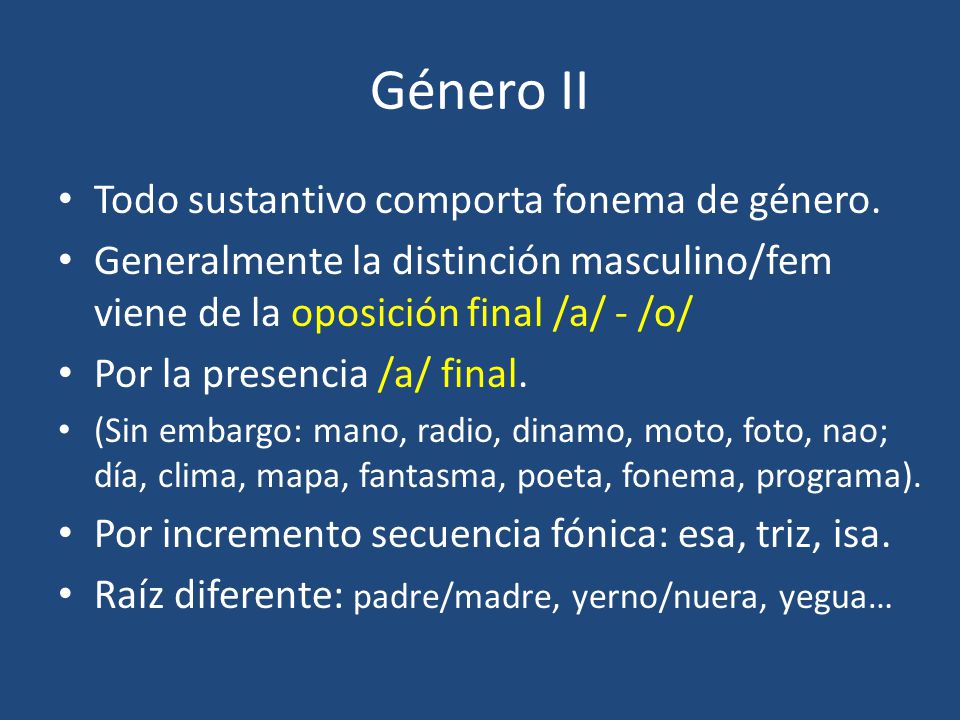 Género II

• Todo sustantivo comporta fonema de género.
• Generalmente la distinción masculino/fem viene de la oposición final /a/ - /o/
• Por la presencia /a/ final.
• (Sin embargo: mano, radio, dinamo, moto, foto, nao; día, clima, mapa, fantasma, poeta, fonema, programa).
• Por incremento secuencia fónica: esa, triz, isa.
• Raíz diferente: padre/madre, yerno/nuera, yegua…